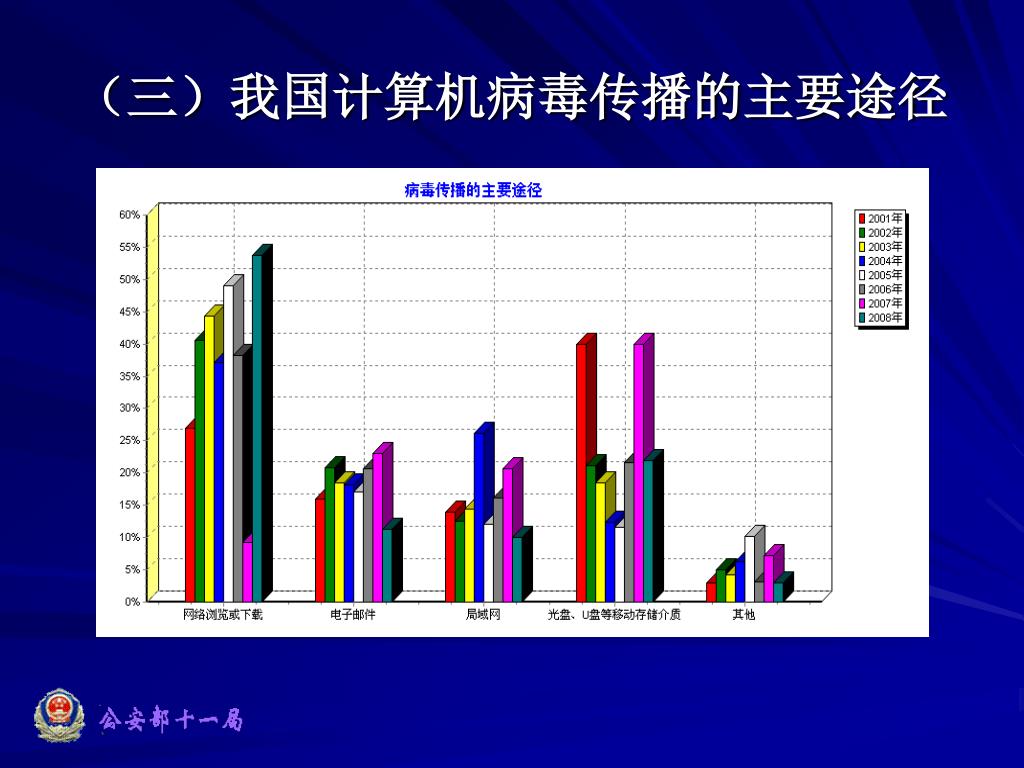 （三）我国计算机病毒传播的主要途径

病毒传播的主要途径

60%
55%
50%
45%
40%
35%
30%
25%
20%
15%
10%
5%
0%

网络浏览或下载
电子邮件
局域网
光盘、U盘等移动存储介质
其他

2001年
2002年
2003年
2004年
2005年
2006年
2007年
2008年

公安部十一局